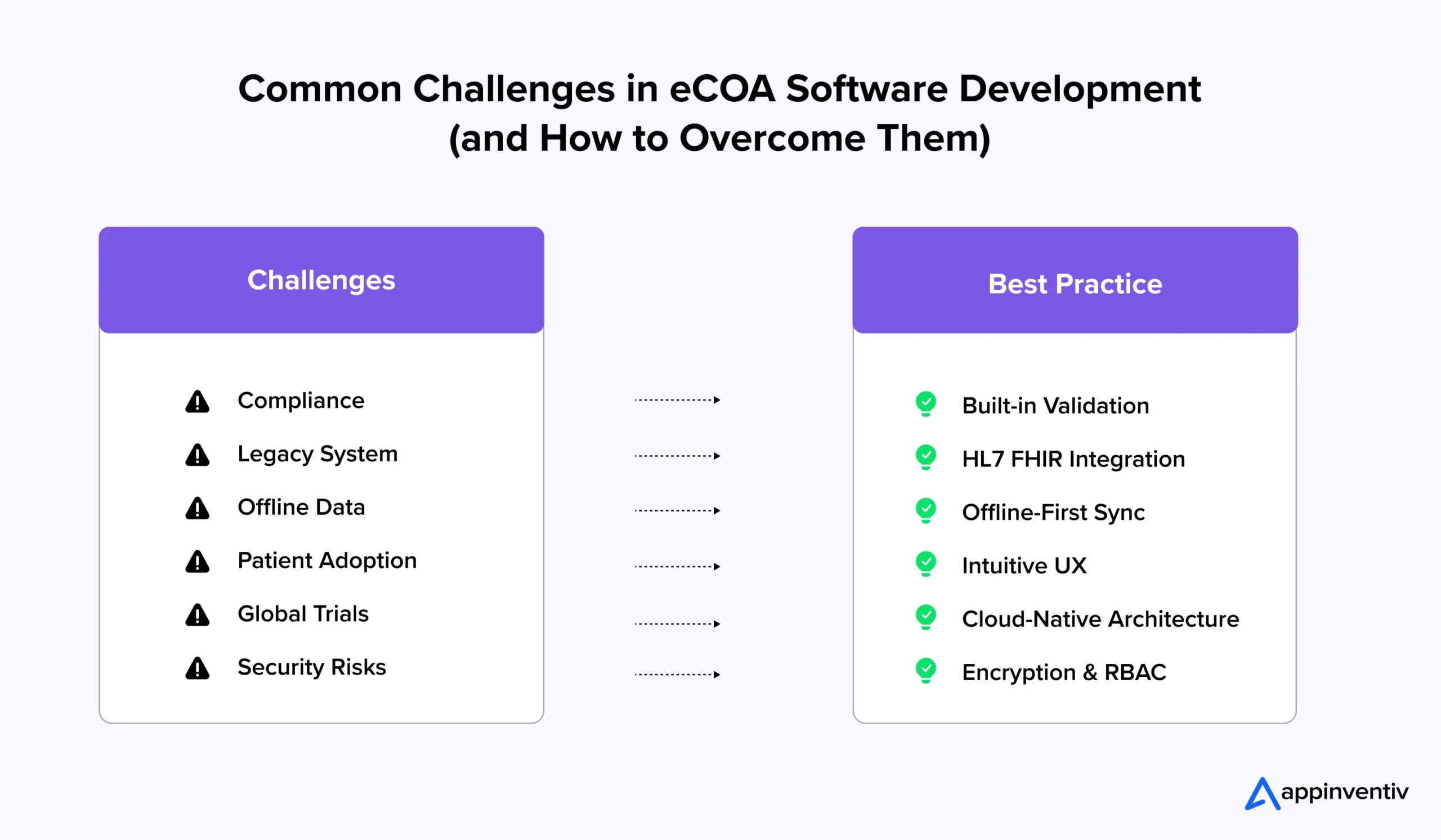 Common Challenges in eCOA Software Development (and How to Overcome Them)

Challenges

Compliance

Legacy System

Offline Data

Patient Adoption

Global Trials

Security Risks

Best Practice

Built-in Validation

HL7 FHIR Integration

Offline-First Sync

Intuitive UX

Cloud-Native Architecture

Encryption & RBAC

appinventiv